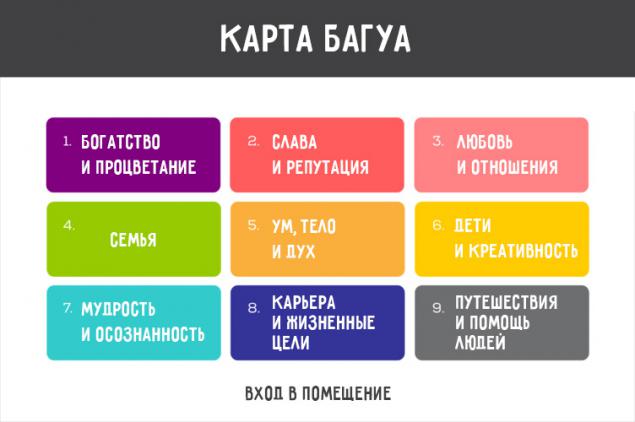 КАРТА БАГУА

1. БОГАТСТВО И ПРОЦВЕТАНИЕ

2. СЛАВА И РЕПУТАЦИЯ

3. ЛЮБОВЬ И ОТНОШЕНИЯ

4. СЕМЬЯ

5. УМ, ТЕЛО И ДУХ

6. ДЕТИ И КРЕАТИВНОСТЬ

7. МУДРОСТЬ И ОСОЗНАННОСТЬ

8. КАРЬЕРА И ЖИЗНЕННЫЕ ЦЕЛИ

9. ПУТЕШЕСТВИЯ И ПОМОЩЬ ЛЮДЕЙ

ВХОД В ПОМЕЩЕНИЕ